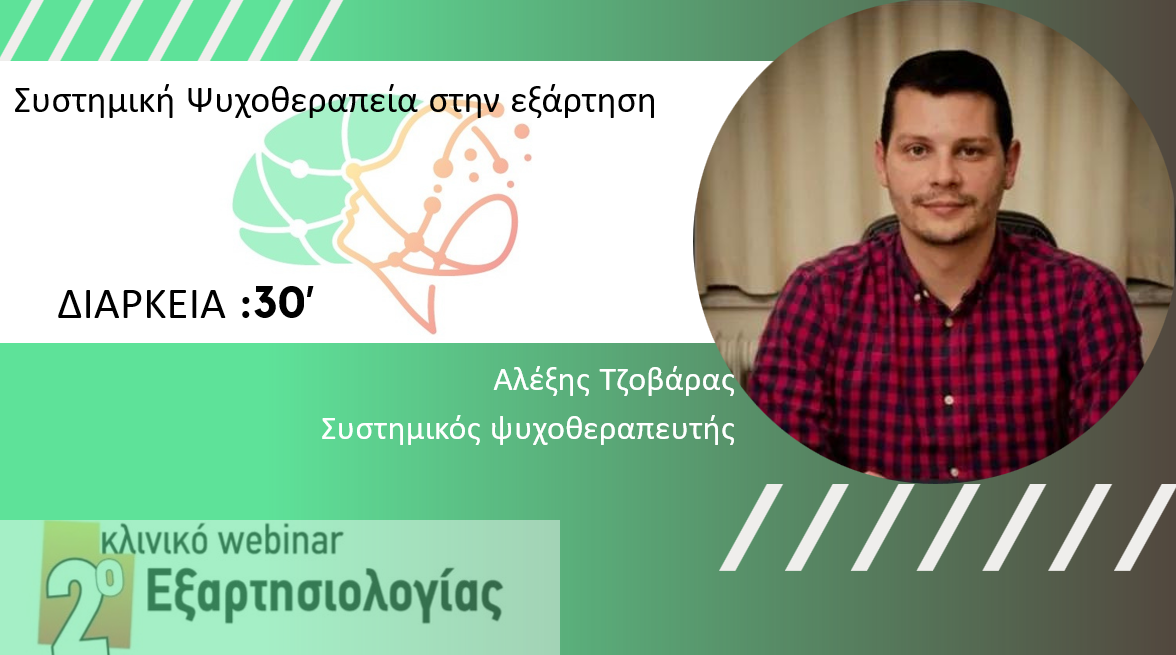 Συστημική Ψυχοθεραπεία στην εξάρτηση

ΔΙΑΡΚΕΙΑ :30′

Αλέξης Τζοβάρας
Συστημικός ψυχοθεραπευτής

2º κλινικό webinar
Εξαρτησιολογίας